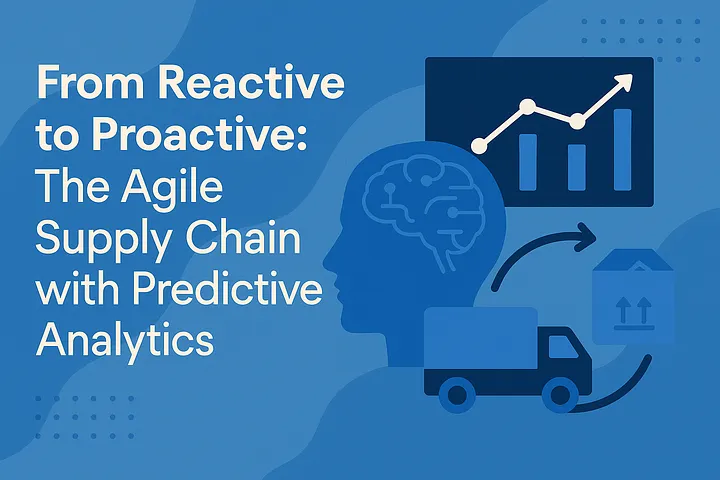 From Reactive to Proactive: The Agile Supply Chain with Predictive Analytics